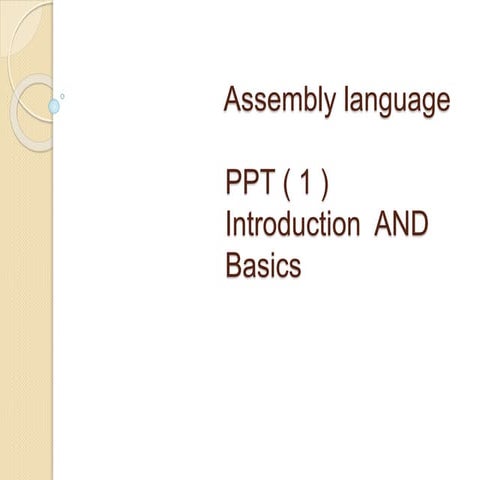 Assembly language

PPT ( 1 )
Introduction AND Basics